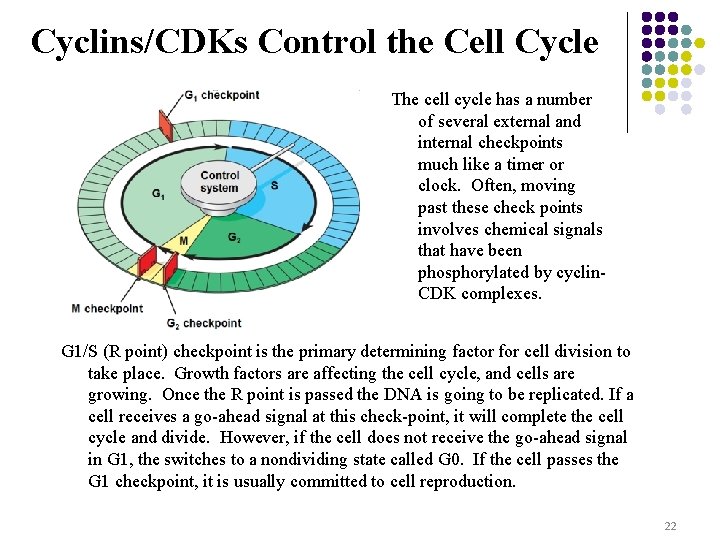 Cyclins/CDKs Control the Cell Cycle

$G_1$ checkpoint

Control system

$G_1$

S

M

$G_2$

M checkpoint

$G_2$ checkpoint

The cell cycle has a number of several external and internal checkpoints much like a timer or clock. Often, moving past these check points involves chemical signals that have been phosphorylated by cyclin-CDK complexes.

G1/S (R point) checkpoint is the primary determining factor for cell division to take place. Growth factors are affecting the cell cycle, and cells are growing. Once the R point is passed the DNA is going to be replicated. If a cell receives a go-ahead signal at this check-point, it will complete the cell cycle and divide. However, if the cell does not receive the go-ahead signal in G1, the switches to a nondividing state called G0. If the cell passes the G1 checkpoint, it is usually committed to cell reproduction.

22